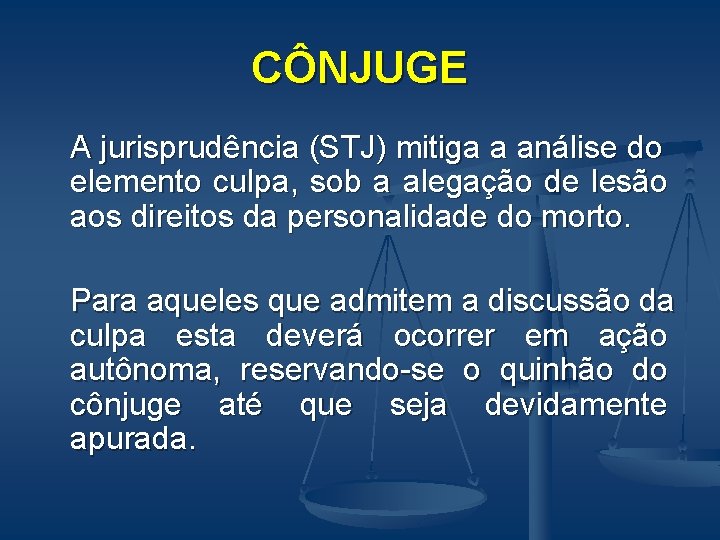 CÔNJUGE

A jurisprudência (STJ) mitiga a análise do elemento culpa, sob a alegação de lesão aos direitos da personalidade do morto.

Para aqueles que admitem a discussão da culpa esta deverá ocorrer em ação autônoma, reservando-se o quinhão do cônjuge até que seja devidamente apurada.